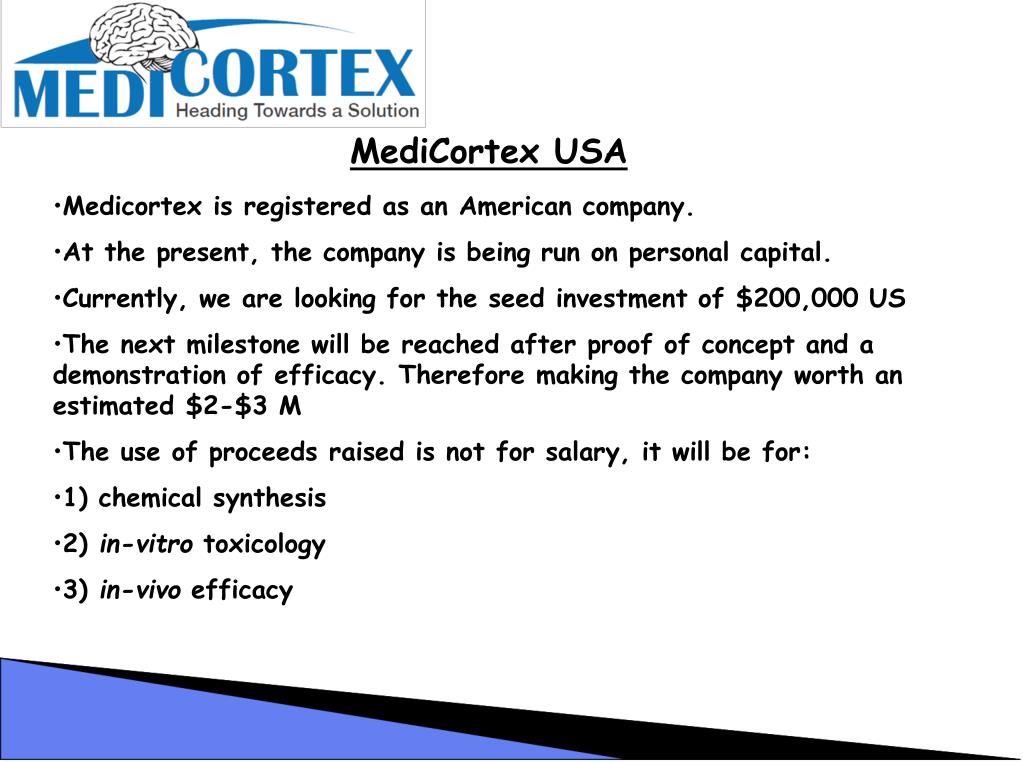 MEDICORTEX
Heading Towards a Solution

MediCortex USA

•Medicortex is registered as an American company.

•At the present, the company is being run on personal capital.

•Currently, we are looking for the seed investment of \$200,000 US

•The next milestone will be reached after proof of concept and a demonstration of efficacy. Therefore making the company worth an estimated \$2-\$3 M

•The use of proceeds raised is not for salary, it will be for:

•1) chemical synthesis

•2) in-vitro toxicology

•3) in-vivo efficacy